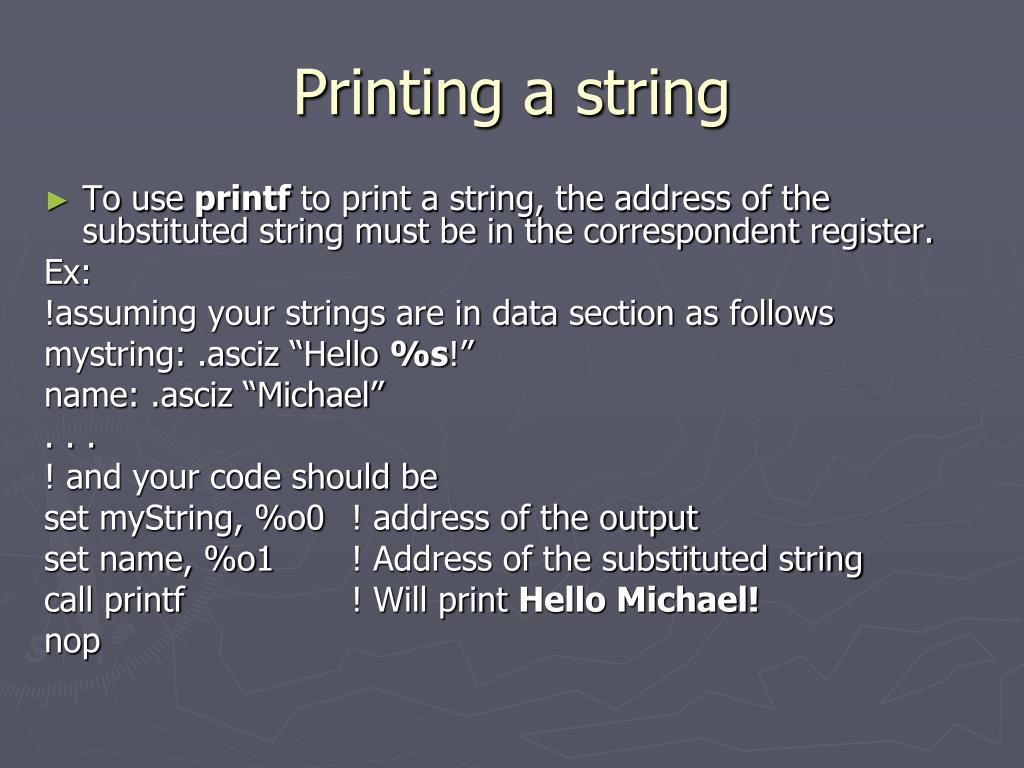 Printing a string

► To use printf to print a string, the address of the substituted string must be in the correspondent register.

Ex:
!assuming your strings are in data section as follows
mystring: .asciz “Hello %s!”
name: .asciz “Michael”
. . .
! and your code should be
set myString, %o0 ! address of the output
set name, %o1 ! Address of the substituted string
call printf ! Will print Hello Michael!
nop